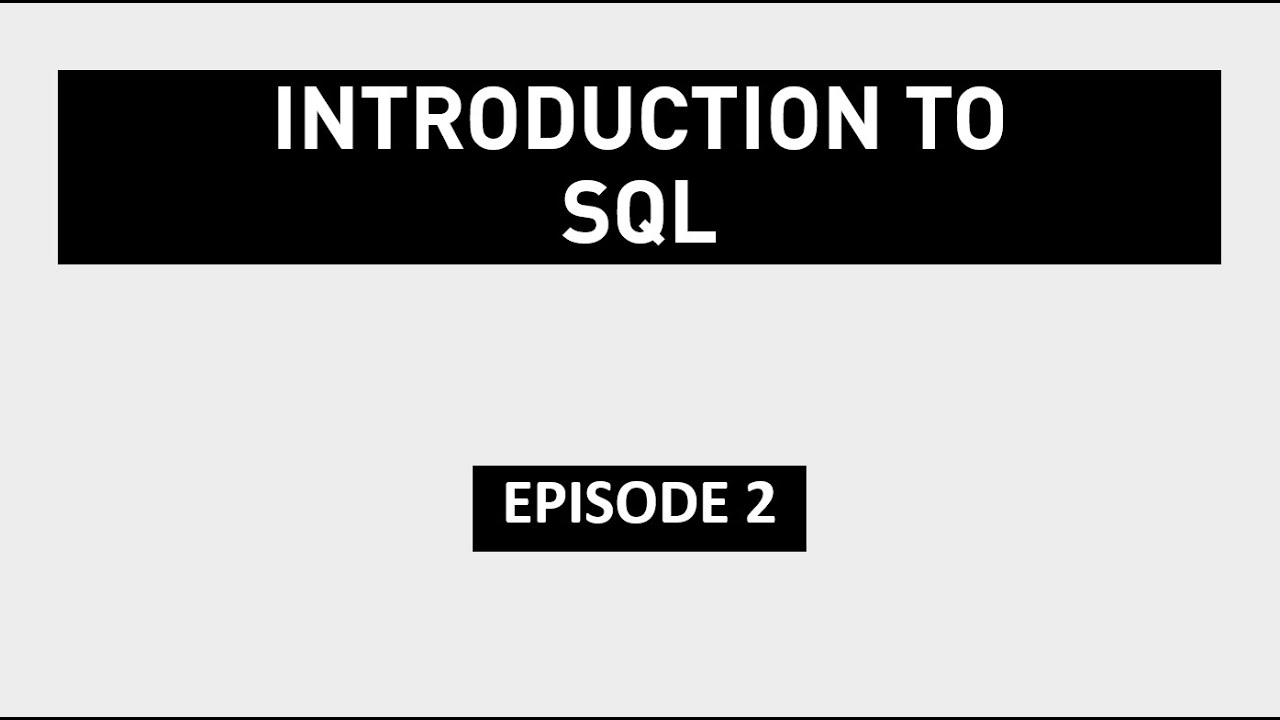 INTRODUCTION TO SQL

EPISODE 2